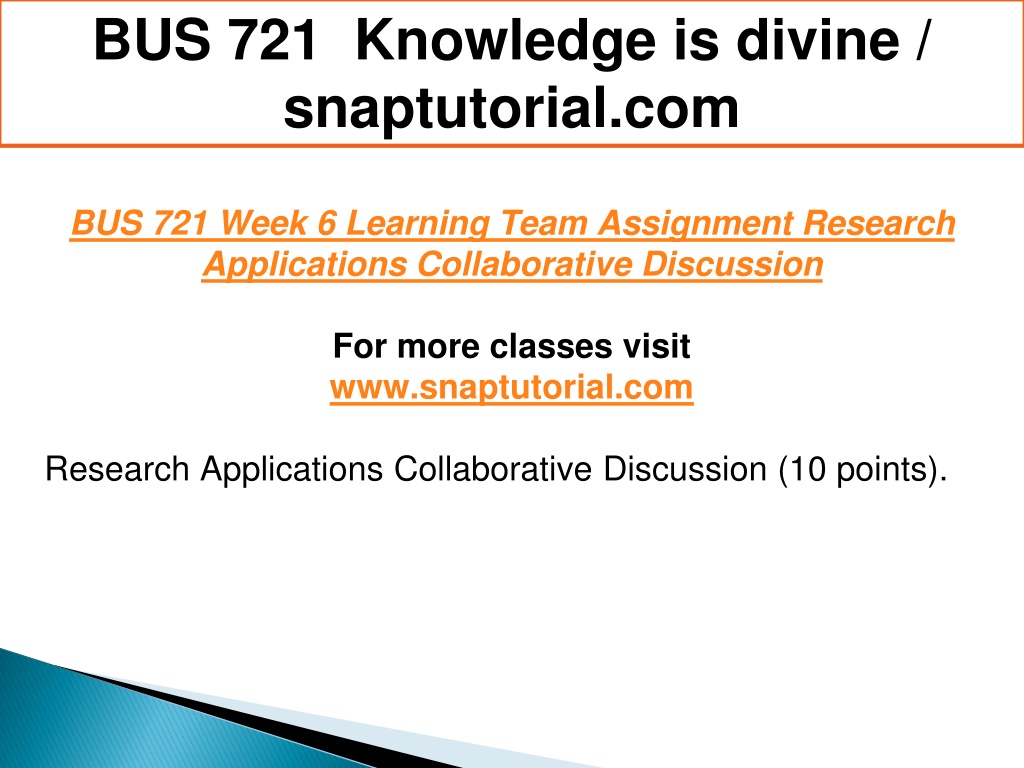 BUS 721 Knowledge is divine / snaptutorial.com

BUS 721 Week 6 Learning Team Assignment Research Applications Collaborative Discussion

For more classes visit
www.snaptutorial.com

Research Applications Collaborative Discussion (10 points).